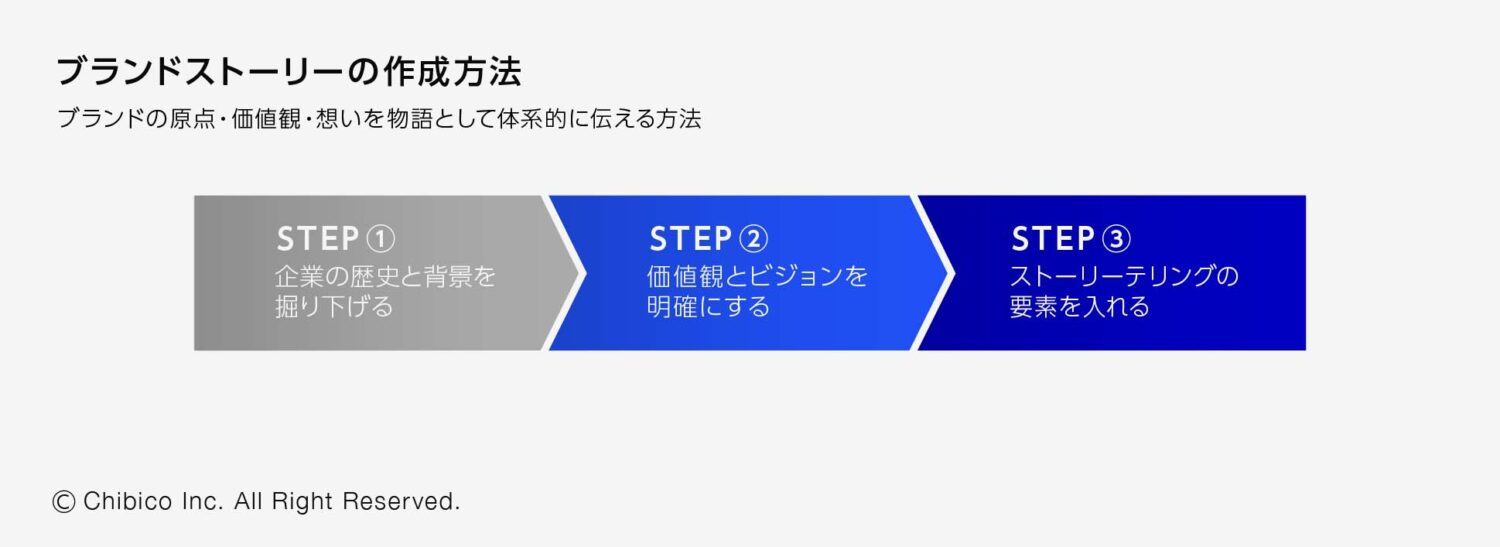 ブランドストーリーの作成方法

ブランドの原点・価値観・想いを物語として体系的に伝える方法

STEP ①
企業の歴史と背景を掘り下げる

STEP ②
価値観とビジョンを明確にする

STEP ③
ストーリーテリングの要素を入れる

© Chibico Inc. All Right Reserved.